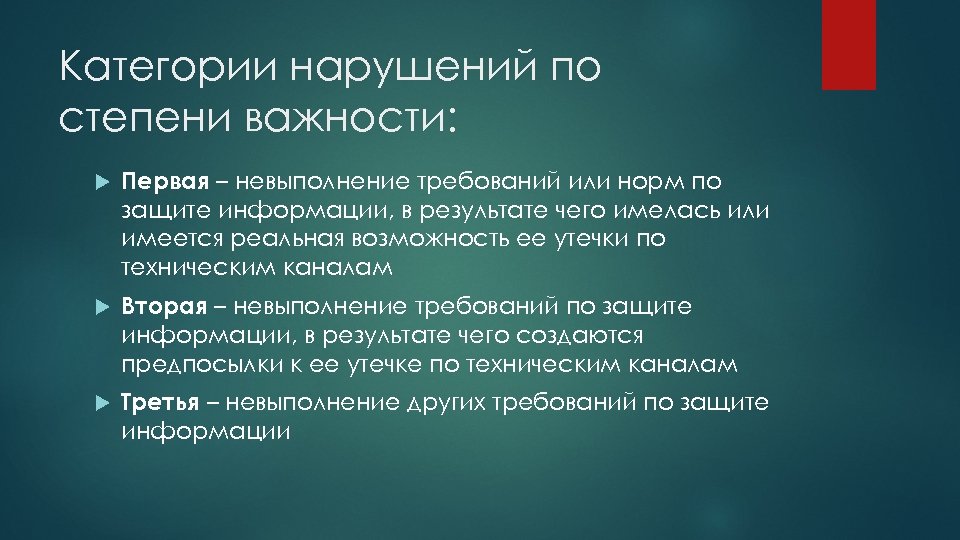 Категории нарушений по степени важности:

Первая – невыполнение требований или норм по защите информации, в результате чего имелась или имеется реальная возможность ее утечки по техническим каналам

Вторая – невыполнение требований по защите информации, в результате чего создаются предпосылки к ее утечке по техническим каналам

Третья – невыполнение других требований по защите информации